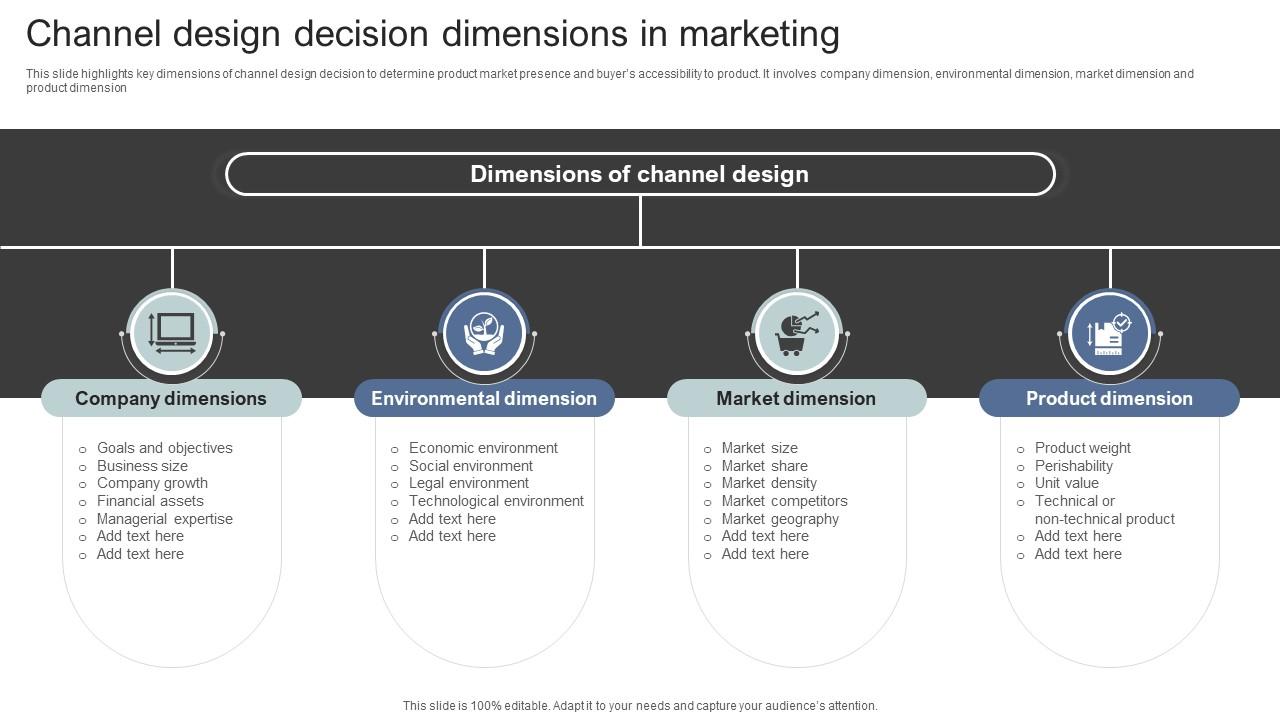 Channel design decision dimensions in marketing

This slide highlights key dimensions of channel design decision to determine product market presence and buyer's accessibility to product. It involves company dimension, environmental dimension, market dimension and product dimension

Dimensions of channel design

Company dimensions

- Goals and objectives
- Business size
- Company growth
- Financial assets
- Managerial expertise
- Add text here
- Add text here

Environmental dimension

- Economic environment
- Social environment
- Legal environment
- Technological environment
- Add text here
- Add text here

Market dimension

- Market size
- Market share
- Market density
- Market competitors
- Market geography
- Add text here
- Add text here

Product dimension

- Product weight
- Perishability
- Unit value
- Technical or non-technical product
- Add text here
- Add text here

This slide is 100% editable. Adapt it to your needs and capture your audience's attention.